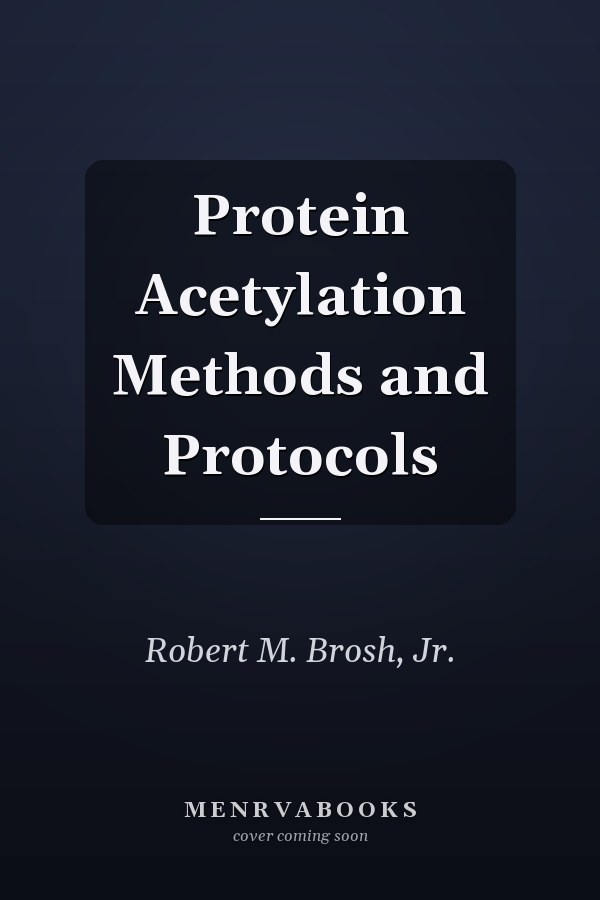 Protein Acetylation Methods and Protocols

Robert M. Brosh, Jr.

MENRVABOOKS
cover coming soon